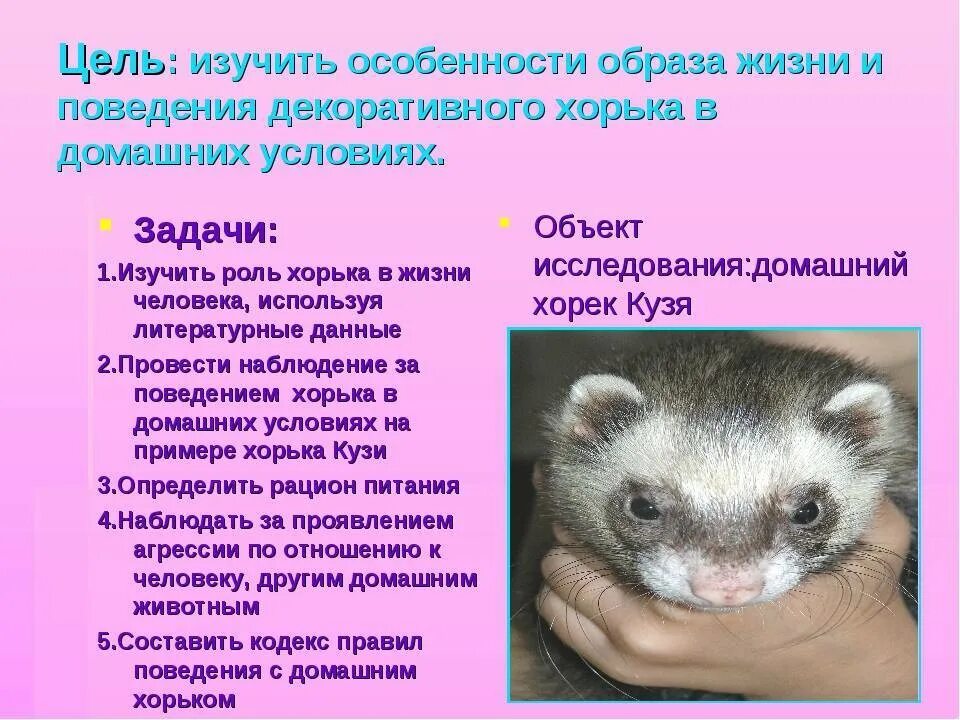 Цель: изучить особенности образа жизни и поведения декоративного хорька в домашних условиях.

Задачи:

1.Изучить роль хорька в жизни человека, используя литературные данные

2.Провести наблюдение за поведением хорька в домашних условиях на примере хорька Кузи

3.Определить рацион питания

4.Наблюдать за проявлением агрессии по отношению к человеку, другим домашним животным

5.Составить кодекс правил поведения с домашним хорьком

Объект исследования:домашний хорек Кузя